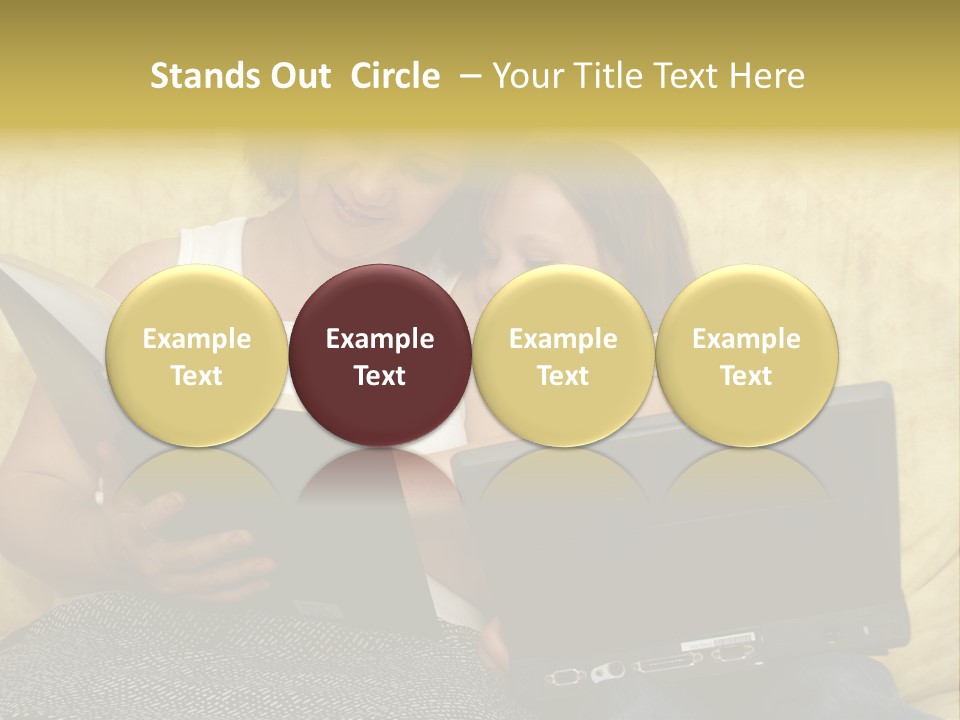 Stands Out Circle – Your Title Text Here

Example Text

Example Text

Example Text

Example Text